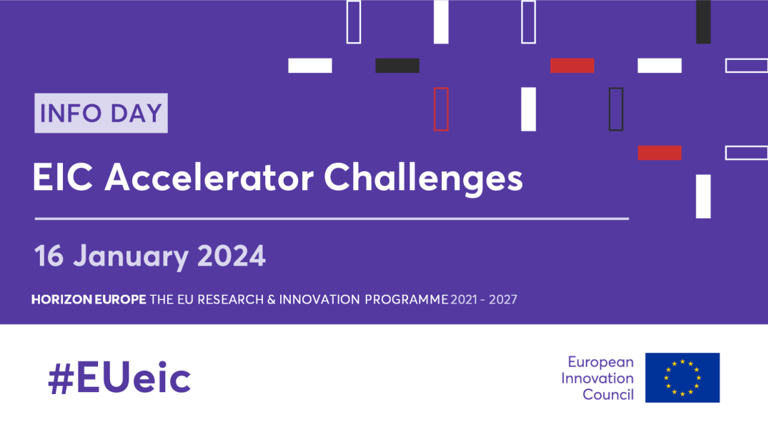 INFO DAY

EIC Accelerator Challenges

16 January 2024

HORIZON EUROPE THE EU RESEARCH & INNOVATION PROGRAMME 2021 - 2027

#EUeic

European Innovation Council